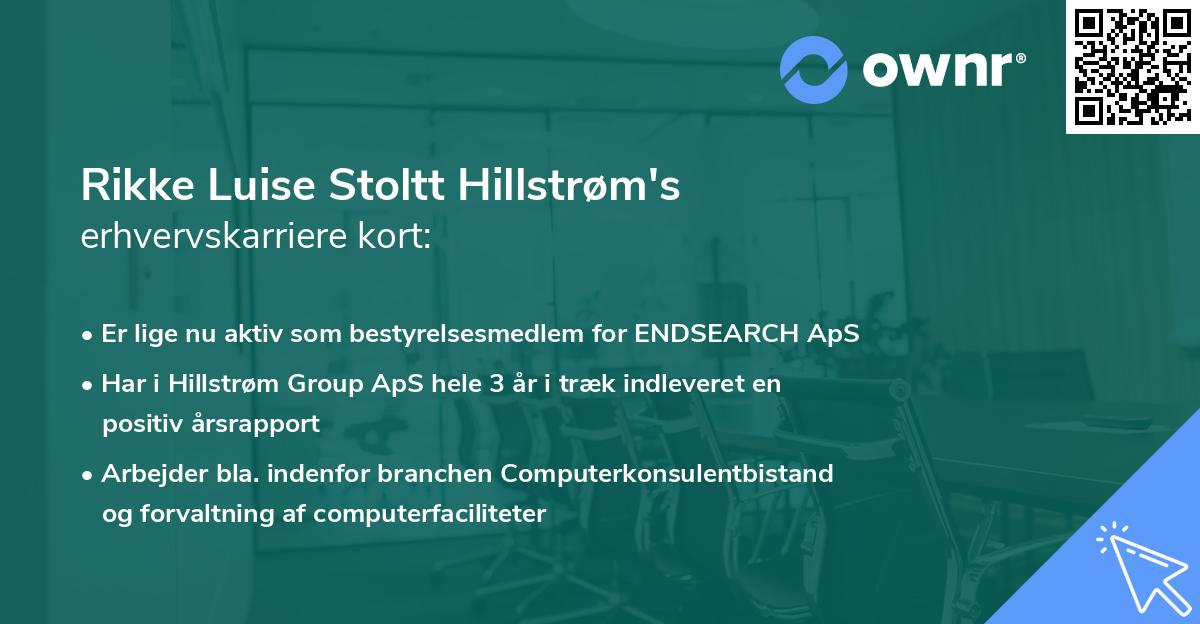 ownr®

Rikke Luise Stoltt Hillstrøm's
erhvervskarriere kort:

• Er lige nu aktiv som bestyrelsesmedlem for ENDSEARCH ApS
• Har i Hillstrøm Group ApS hele 3 år i træk indleveret en positiv årsrapport
• Arbejder bla. indenfor branchen Computerkonsulentbistand og forvaltning af computerfaciliteter